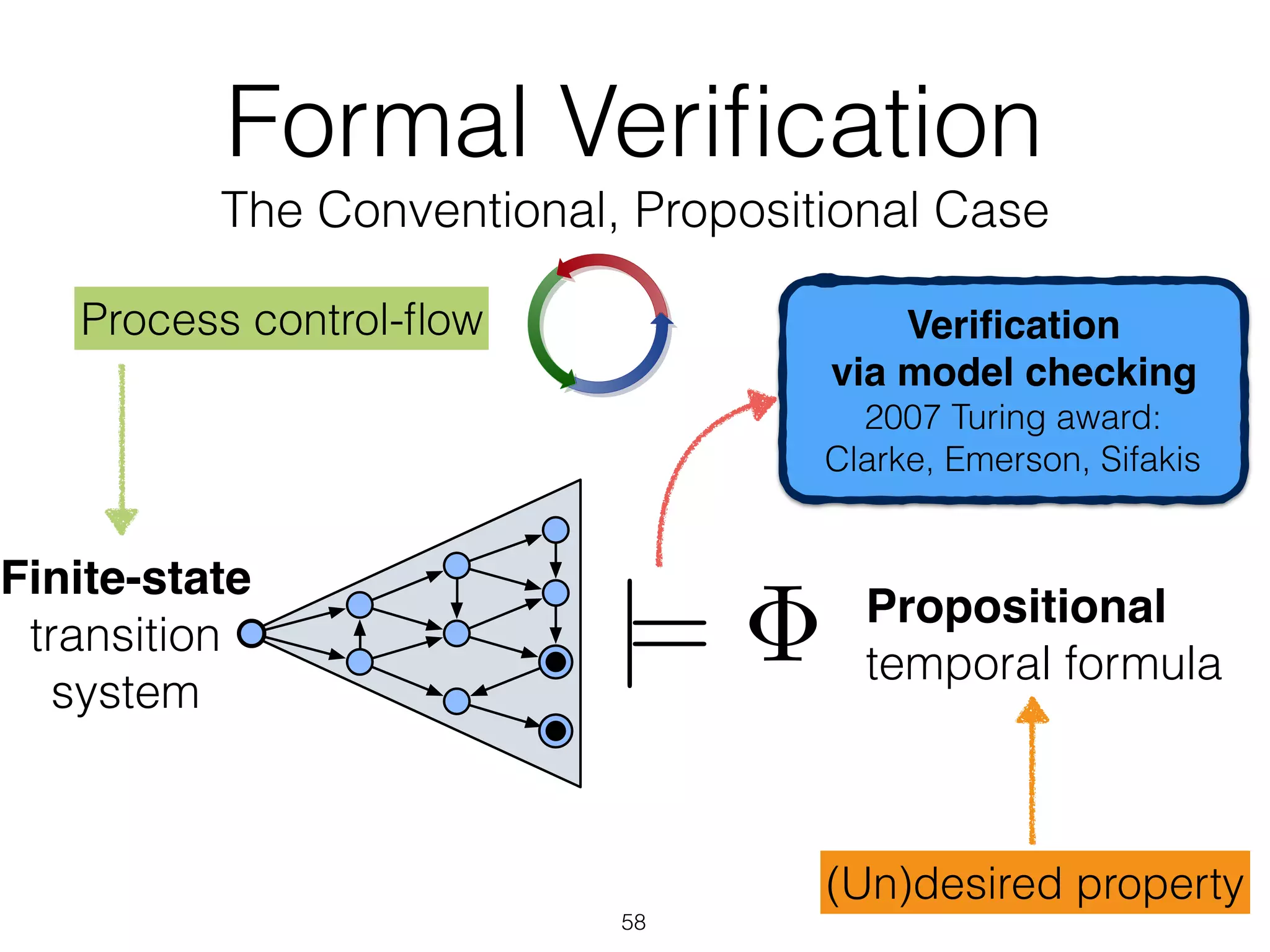 Formal Verification

The Conventional, Propositional Case

Process control-flow

Verification via model checking
2007 Turing award: Clarke, Emerson, Sifakis

Finite-state transition system

$\models \Phi$

Propositional temporal formula

(Un)desired property

58